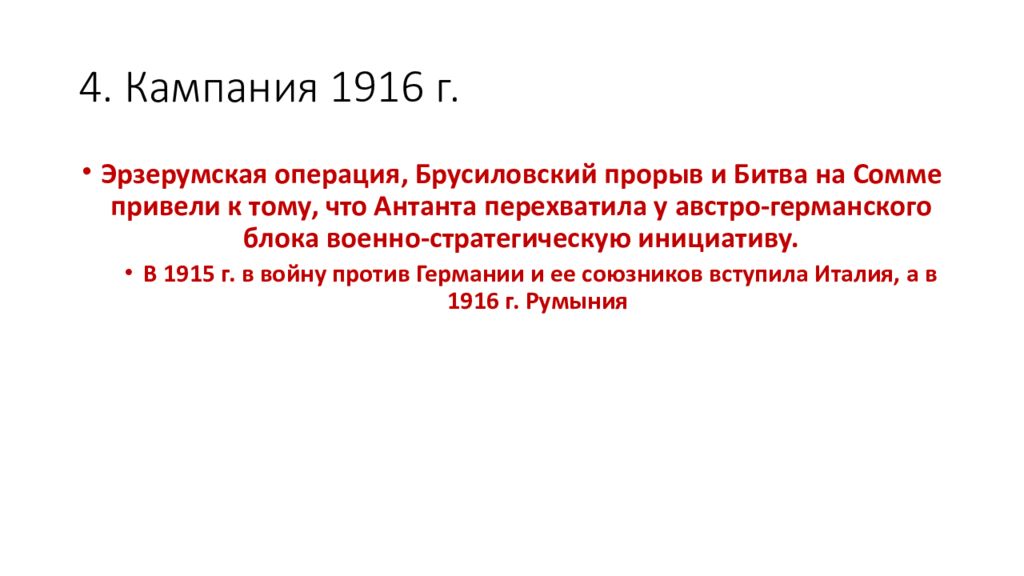 4. Кампания 1916 г.

• Эрзерумская операция, Брусиловский прорыв и Битва на Сомме привели к тому, что Антанта перехватила у австро-германского блока военно-стратегическую инициативу.

• В 1915 г. в войну против Германии и ее союзников вступила Италия, а в 1916 г. Румыния